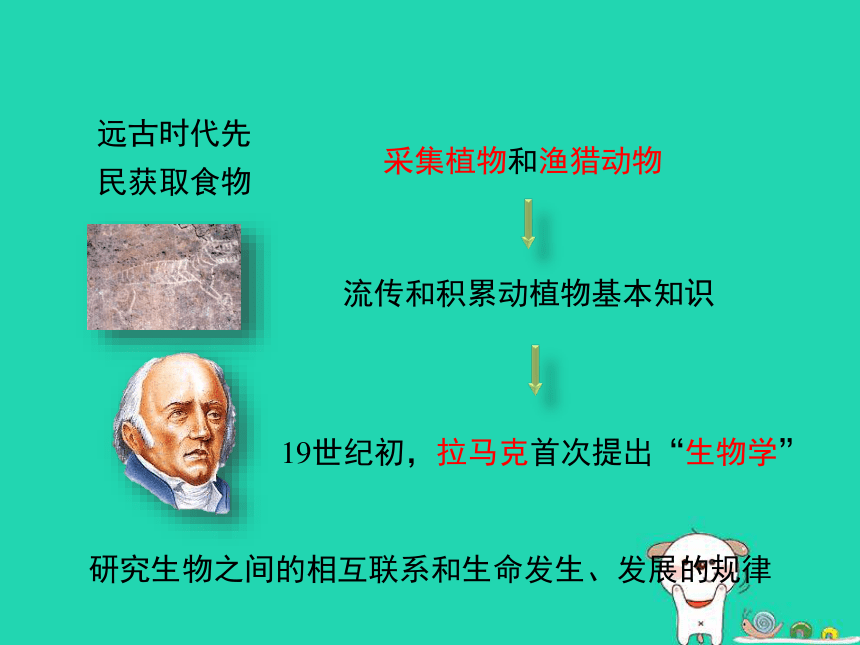 远古时代先民获取食物

采集植物和渔猎动物

流传和积累动植物基本知识

19世纪初，拉马克首次提出“生物学”

研究生物之间的相互联系和生命发生、发展的规律